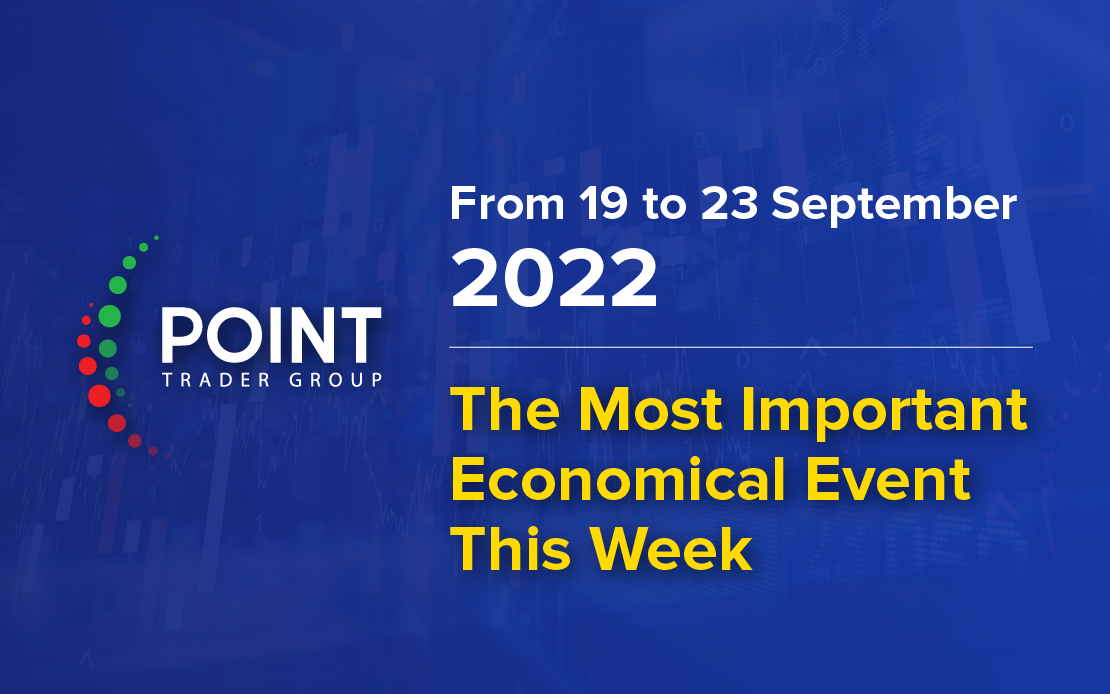 POINT
TRADER GROUP

From 19 to 23 September
2022

The Most Important Economical Event This Week